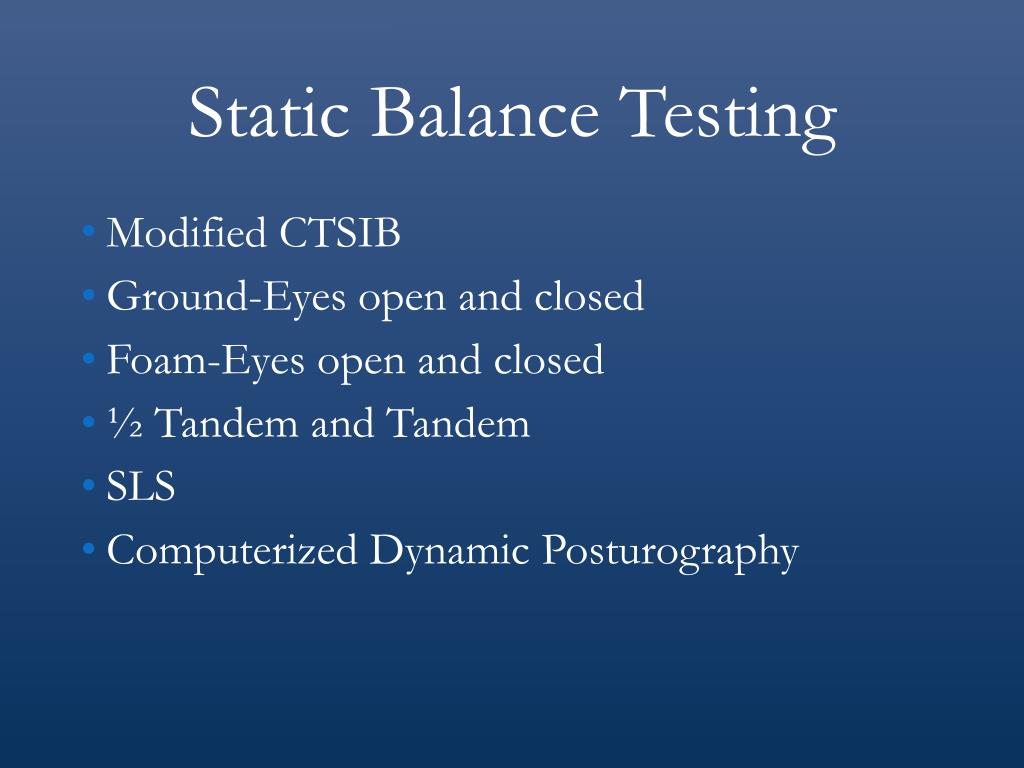 Static Balance Testing

• Modified CTSIB
• Ground-Eyes open and closed
• Foam-Eyes open and closed
• ½ Tandem and Tandem
• SLS
• Computerized Dynamic Posturography